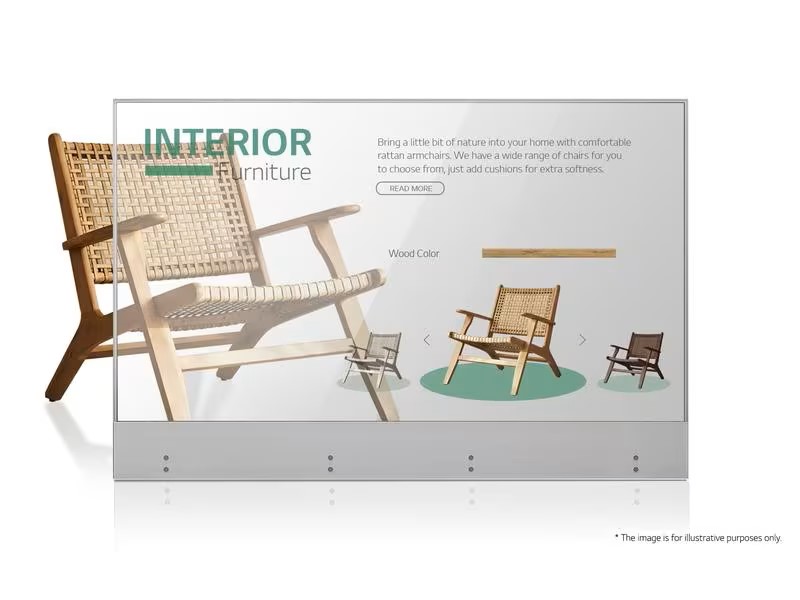 INTERIOR
Furniture

Bring a little bit of nature into your home with comfortable rattan armchairs. We have a wide range of chairs for you to choose from, just add cushions for extra softness.

READ MORE

Wood Color

* The image is for illustrative purposes only.